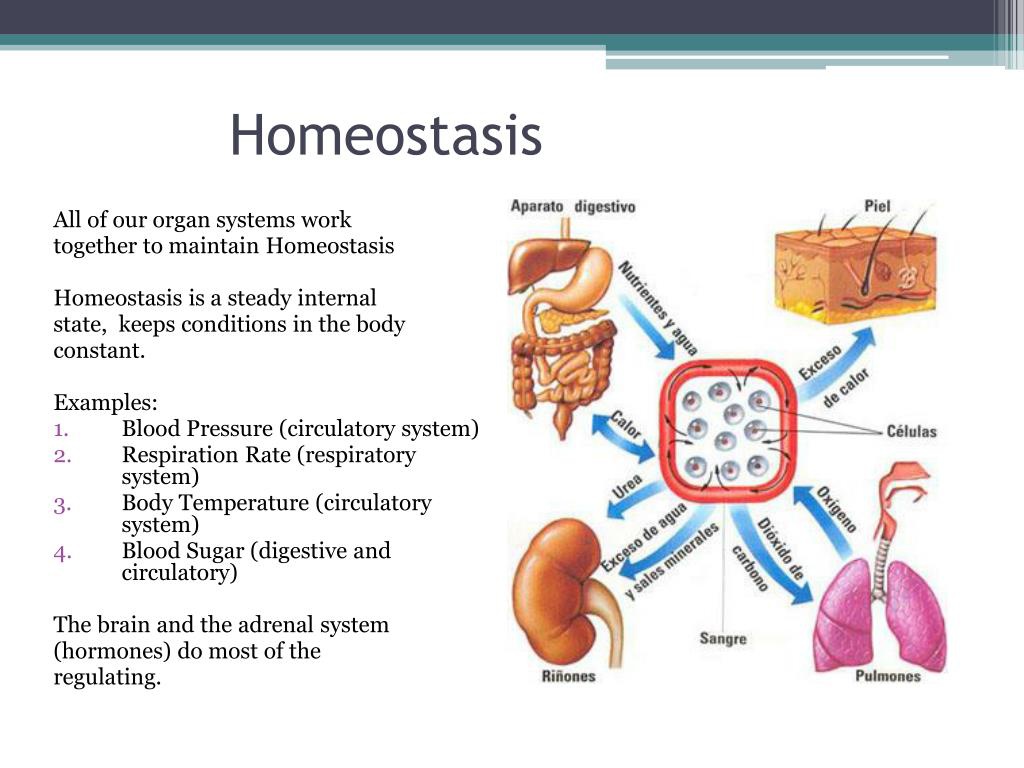 Homeostasis

All of our organ systems work together to maintain Homeostasis

Homeostasis is a steady internal state, keeps conditions in the body constant.

Examples:
1. Blood Pressure (circulatory system)
2. Respiration Rate (respiratory system)
3. Body Temperature (circulatory system)
4. Blood Sugar (digestive and circulatory)

The brain and the adrenal system (hormones) do most of the regulating.

Aparato digestivo
Piel
Nutrientes y agua
Exceso de calor
Calor
Células
Urea
Oxígeno
Exceso de agua y sales minerales
Dióxido de carbono
Sangre
Riñones
Pulmones